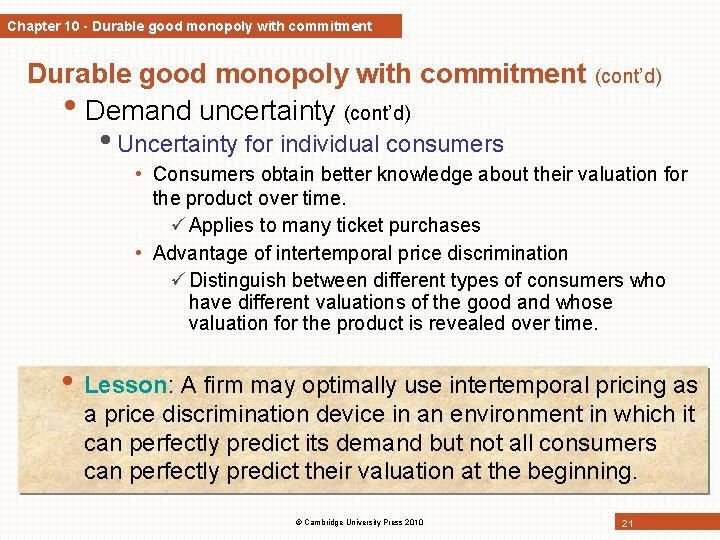 Chapter 10 - Durable good monopoly with commitment

Durable good monopoly with commitment (cont'd)

• Demand uncertainty (cont'd)

• Uncertainty for individual consumers

• Consumers obtain better knowledge about their valuation for the product over time.

✓ Applies to many ticket purchases

• Advantage of intertemporal price discrimination

✓ Distinguish between different types of consumers who have different valuations of the good and whose valuation for the product is revealed over time.

• Lesson: A firm may optimally use intertemporal pricing as a price discrimination device in an environment in which it can perfectly predict its demand but not all consumers can perfectly predict their valuation at the beginning.

© Cambridge University Press 2010

21